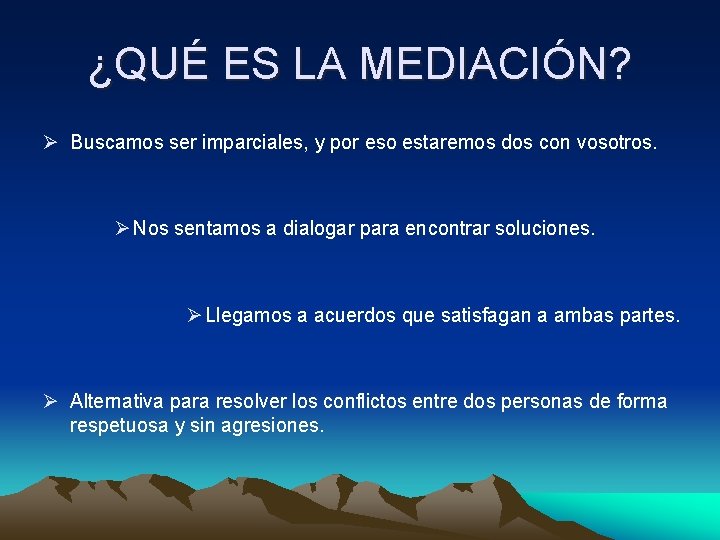 ¿QUÉ ES LA MEDIACIÓN?

➢ Buscamos ser imparciales, y por eso estaremos dos con vosotros.

➢ Nos sentamos a dialogar para encontrar soluciones.

➢ Llegamos a acuerdos que satisfagan a ambas partes.

➢ Alternativa para resolver los conflictos entre dos personas de forma respetuosa y sin agresiones.